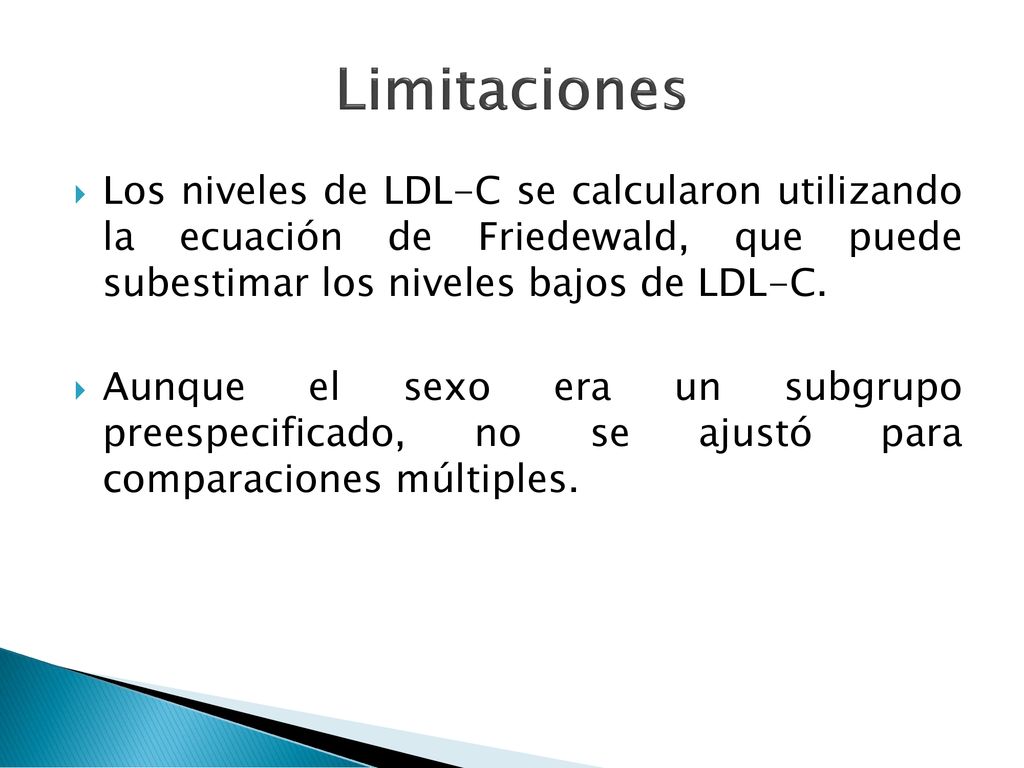 Limitaciones

Los niveles de LDL-C se calcularon utilizando la ecuación de Friedewald, que puede subestimar los niveles bajos de LDL-C.

Aunque el sexo era un subgrupo preespecificado, no se ajustó para comparaciones múltiples.